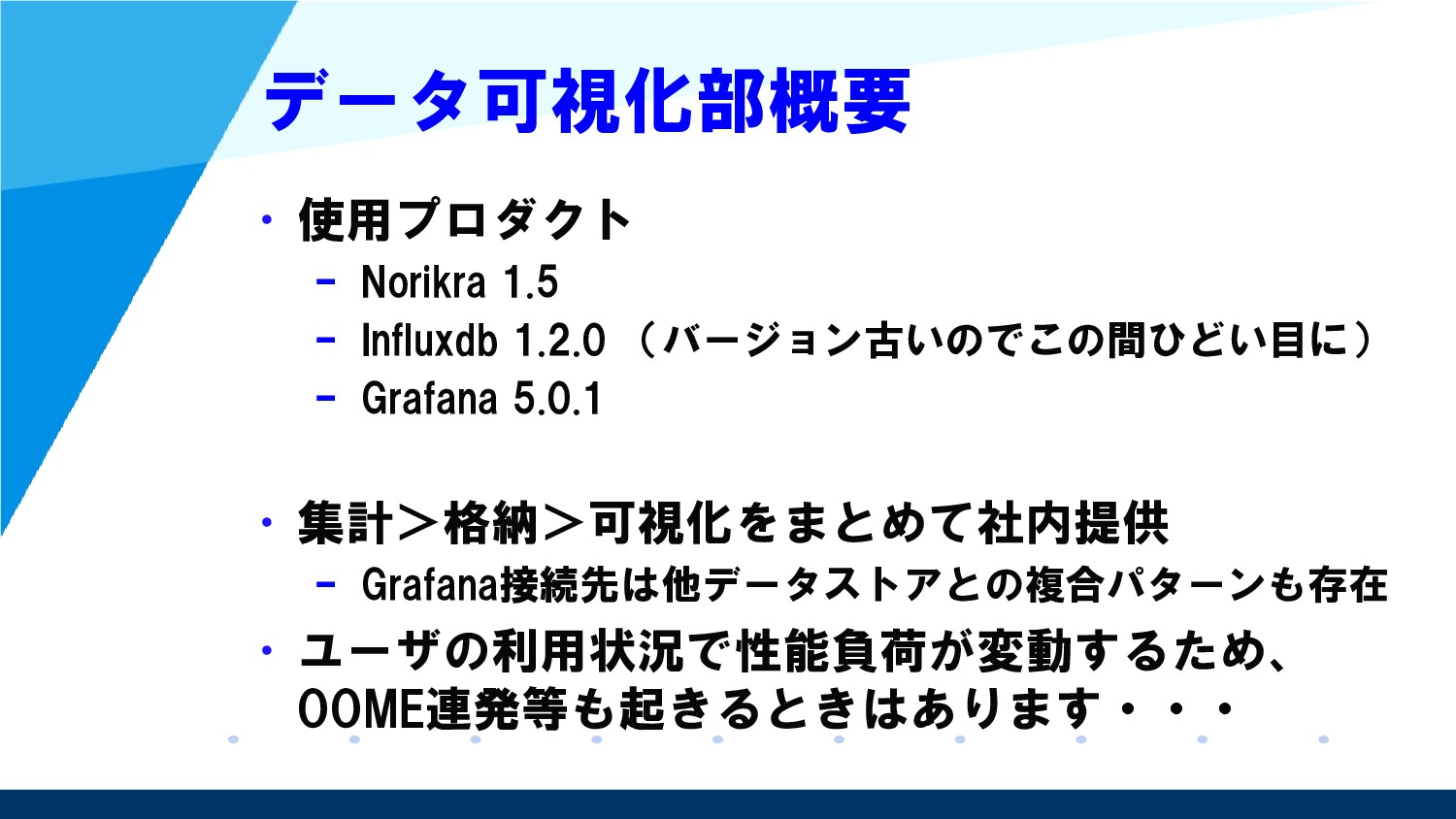 データ可視化部概要

• 使用プロダクト
– Norikra 1.5
– Influxdb 1.2.0 （バージョン古いのでこの間ひどい目に）
– Grafana 5.0.1

• 集計＞格納＞可視化をまとめて社内提供
– Grafana接続先は他データストアとの複合パターンも存在

• ユーザの利用状況で性能負荷が変動するため、OOME連発等も起きるときはあります・・・